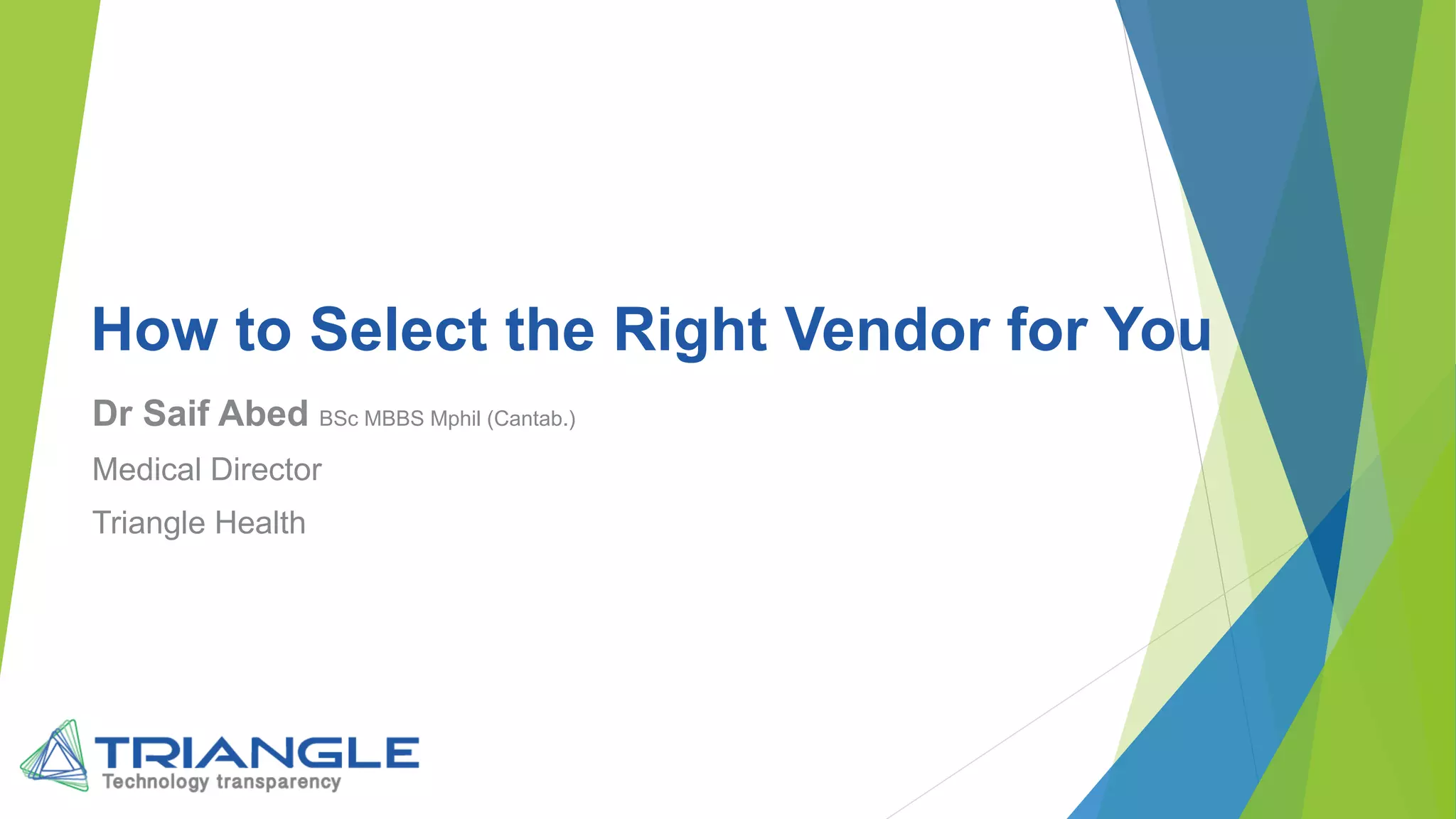 How to Select the Right Vendor for You

Dr Saif Abed BSc MBBS Mphil (Cantab.)

Medical Director

Triangle Health

TRIANGLE
Technology transparency